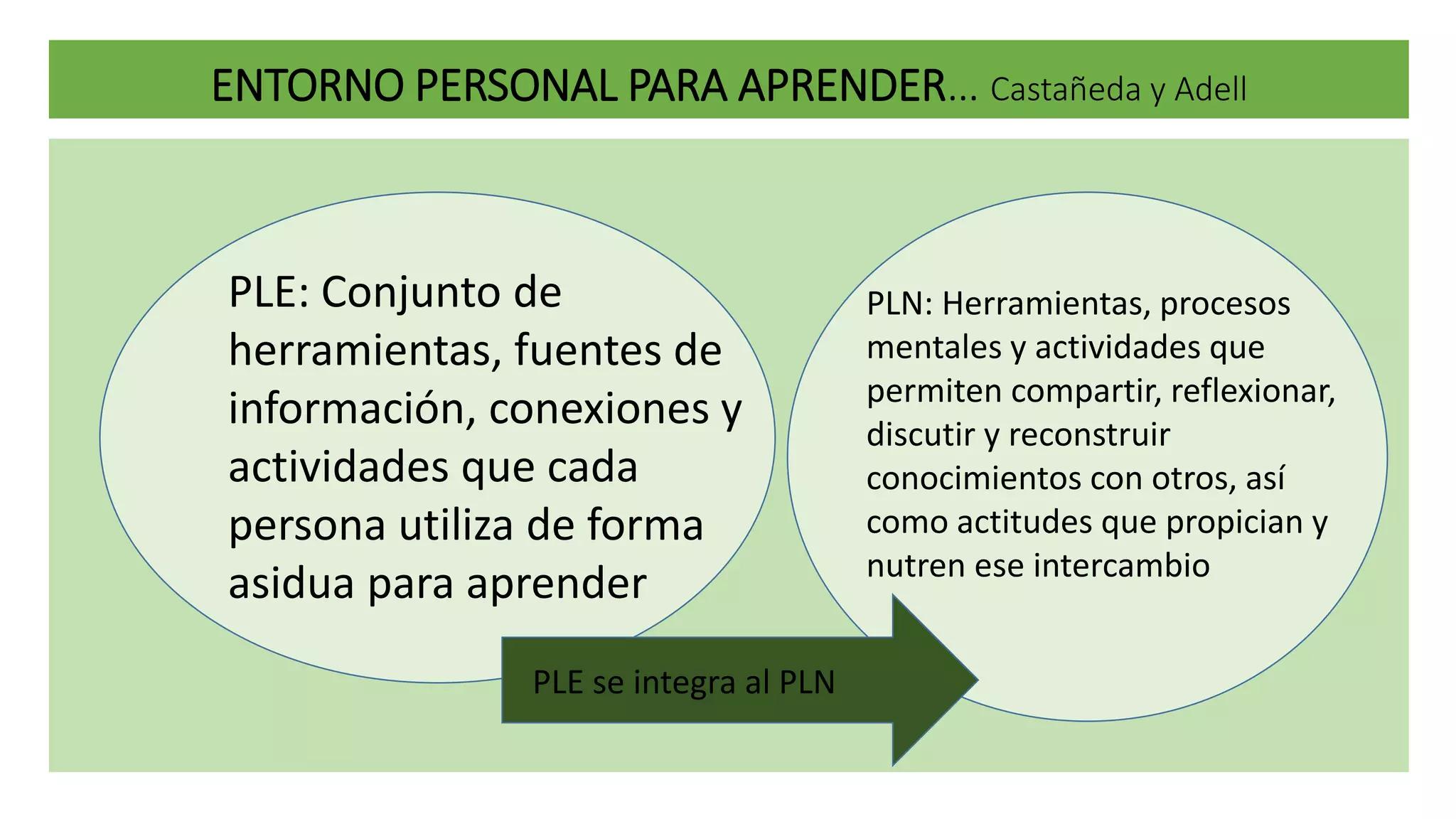 ENTORNO PERSONAL PARA APRENDER... Castañeda y Adell

PLE: Conjunto de herramientas, fuentes de información, conexiones y actividades que cada persona utiliza de forma asidua para aprender

PLN: Herramientas, procesos mentales y actividades que permiten compartir, reflexionar, discutir y reconstruir conocimientos con otros, así como actitudes que propician y nutren ese intercambio

PLE se integra al PLN